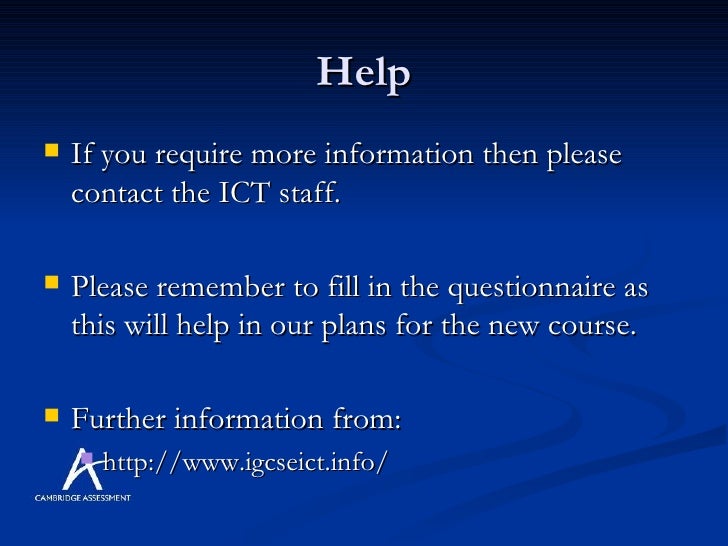 Help

If you require more information then please contact the ICT staff.

Please remember to fill in the questionnaire as this will help in our plans for the new course.

Further information from:

http://www.igcseict.info/

CAMBRIDGE ASSESSMENT